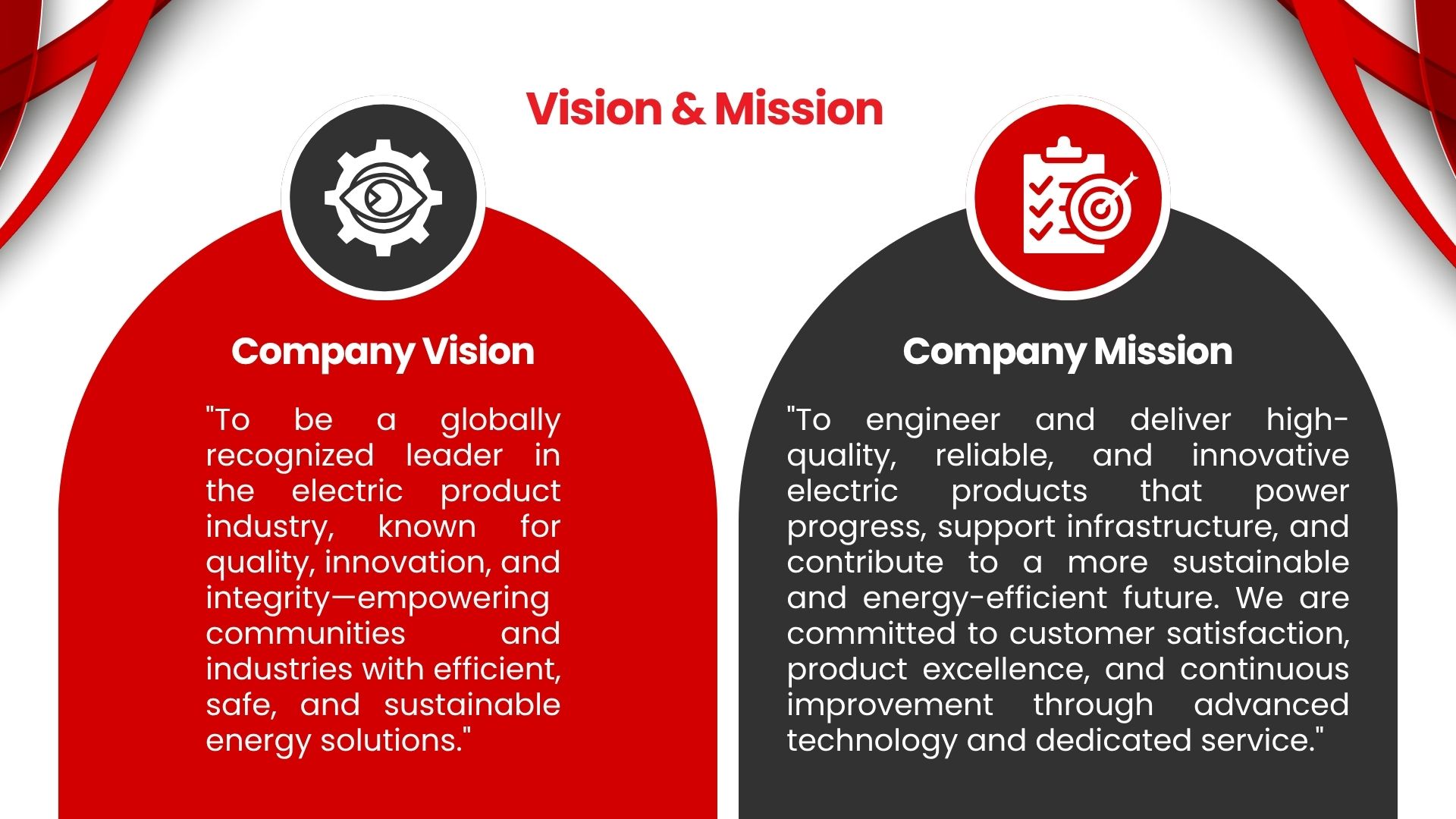 Vision & Mission

Company Vision

"To be a globally recognized leader in the electric product industry, known for quality, innovation, and integrity—empowering communities and industries with efficient, safe, and sustainable energy solutions."

Company Mission

"To engineer and deliver high-quality, reliable, and innovative electric products that power progress, support infrastructure, and contribute to a more sustainable and energy-efficient future. We are committed to customer satisfaction, product excellence, and continuous improvement through advanced technology and dedicated service."